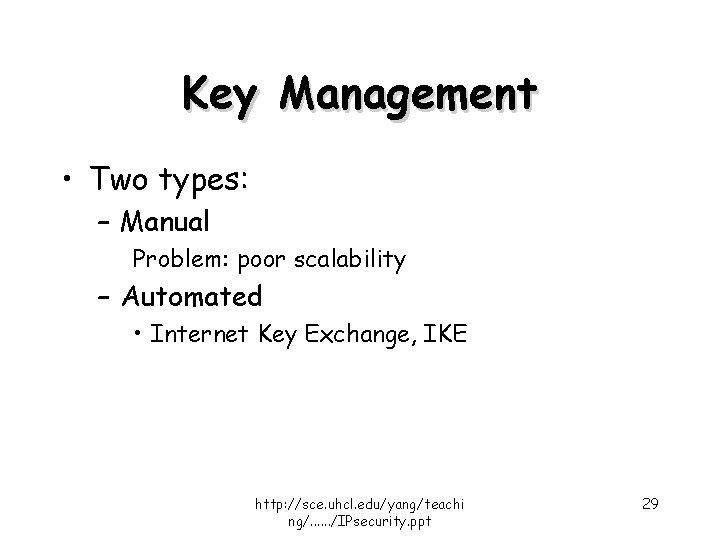 Key Management

• Two types:
– Manual
Problem: poor scalability
– Automated
• Internet Key Exchange, IKE

http://sce.uhcl.edu/yang/teaching/...../IPsecurity.ppt

29